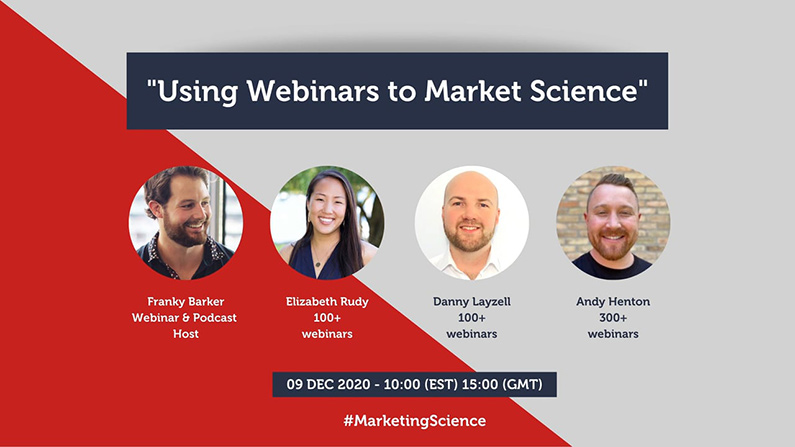 "Using Webinars to Market Science"

Franky Barker
Webinar & Podcast
Host

Elizabeth Rudy
100+
webinars

Danny Layzell
100+
webinars

Andy Henton
300+
webinars

09 DEC 2020 - 10:00 (EST) 15:00 (GMT)

#MarketingScience